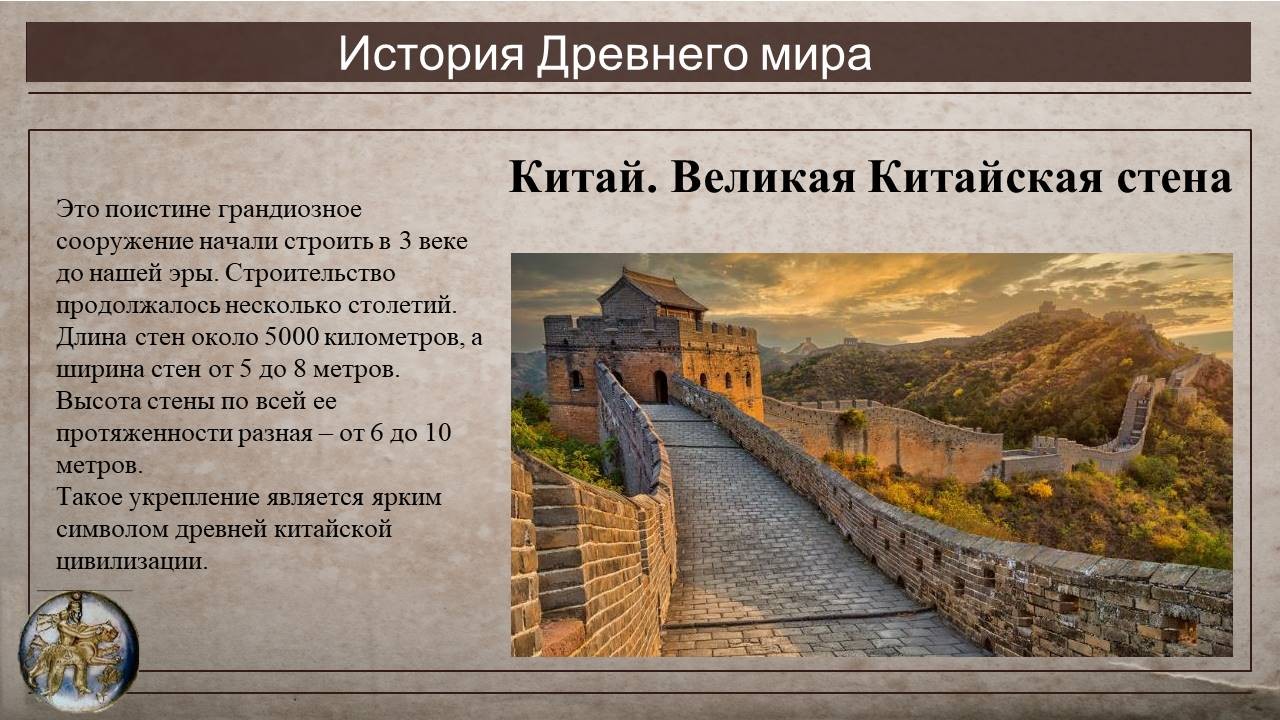 История Древнего мира

Китай. Великая Китайская стена

Это поистине грандиозное сооружение начали строить в 3 веке до нашей эры. Строительство продолжалось несколько столетий. Длина стен около 5000 километров, а ширина стен от 5 до 8 метров. Высота стены по всей ее протяженности разная – от 6 до 10 метров.
Такое укрепление является ярким символом древней китайской цивилизации.